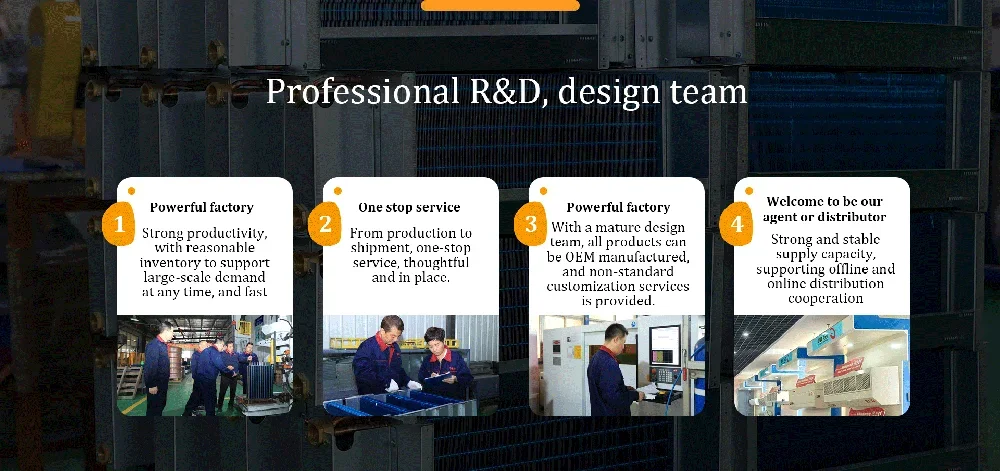 Professional R&D, design team

1
Powerful factory
Strong productivity, with reasonable inventory to support large-scale demand at any time, and fast

2
One stop service
From production to shipment, one-stop service, thoughtful and in place.

3
Powerful factory
With a mature design team, all products can be OEM manufactured, and non-standard customization services is provided.

4
Welcome to be our agent or distributor
Strong and stable supply capacity, supporting offline and online distribution cooperation